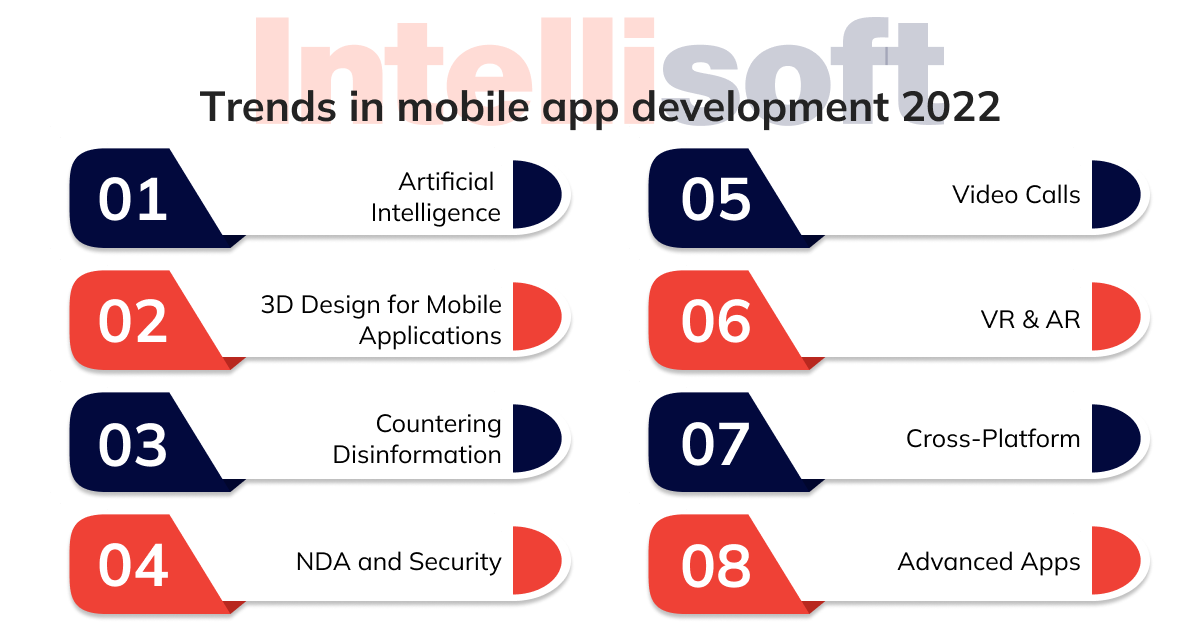 Intellisoft

Trends in mobile app development 2022

01 Artificial Intelligence

02 3D Design for Mobile Applications

03 Countering Disinformation

04 NDA and Security

05 Video Calls

06 VR & AR

07 Cross-Platform

08 Advanced Apps